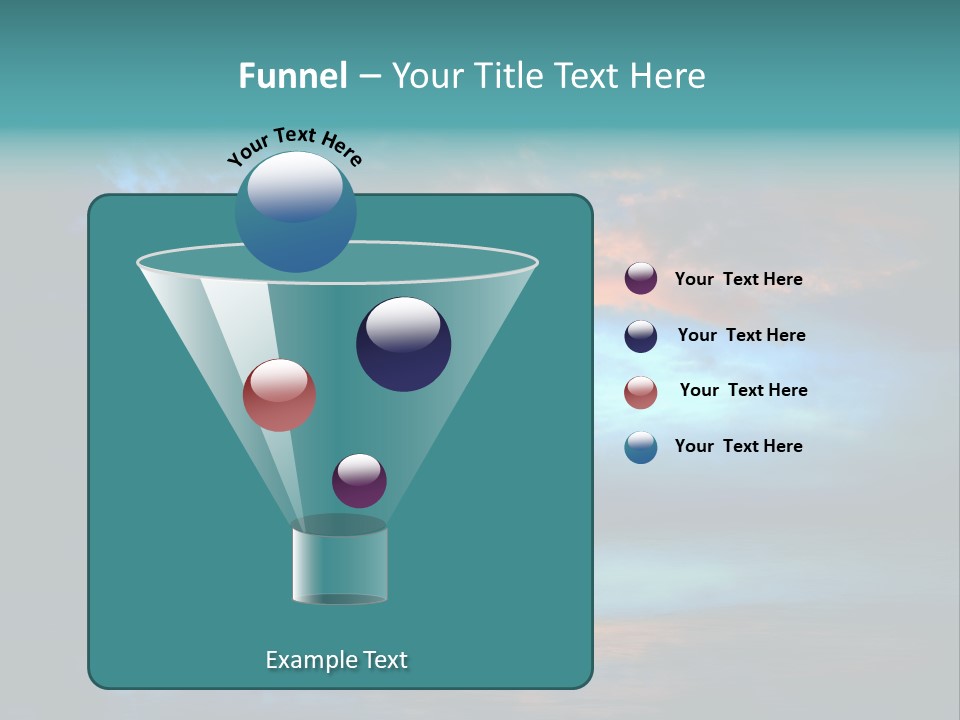 Funnel – Your Title Text Here

Your Text Here

Your Text Here

Your Text Here

Your Text Here

Your Text Here

Example Text